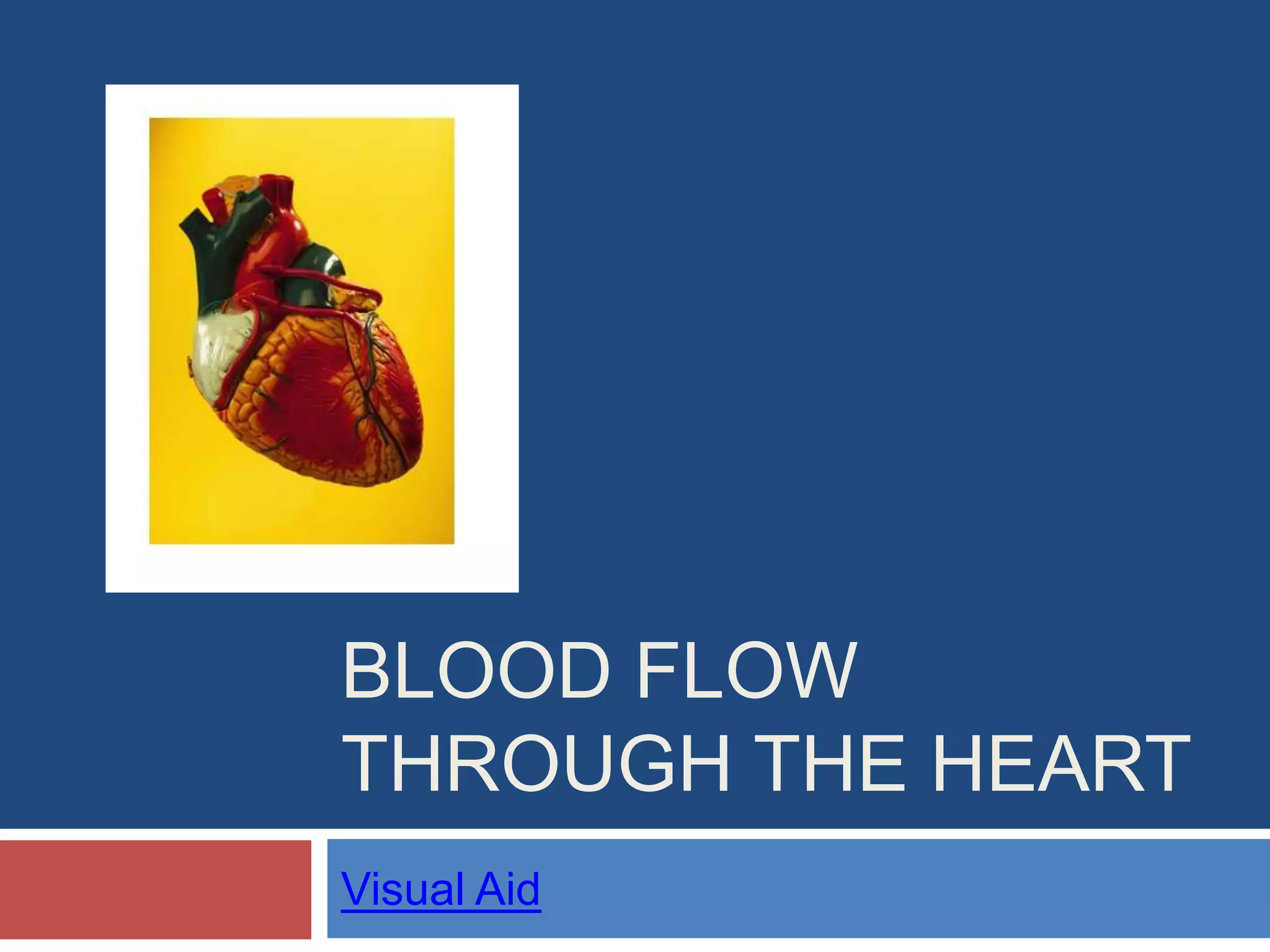 BLOOD FLOW THROUGH THE HEART

Visual Aid